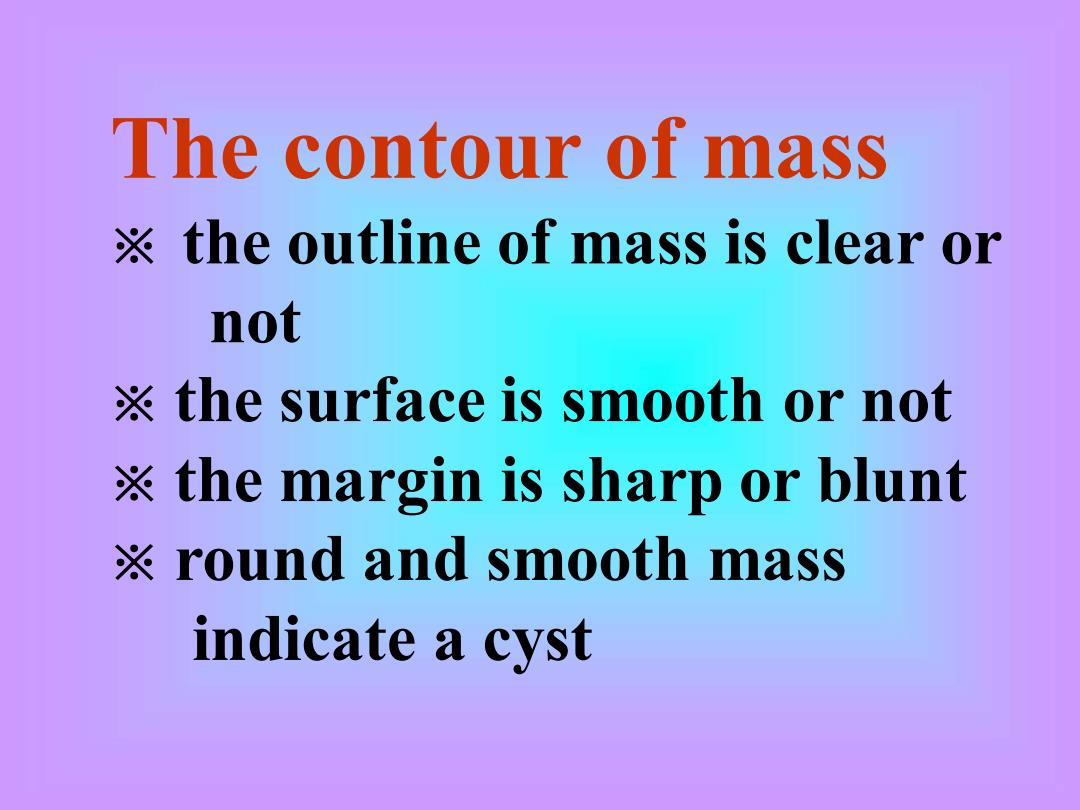 The contour of mass

※ the outline of mass is clear or not

※ the surface is smooth or not

※ the margin is sharp or blunt

※ round and smooth mass indicate a cyst